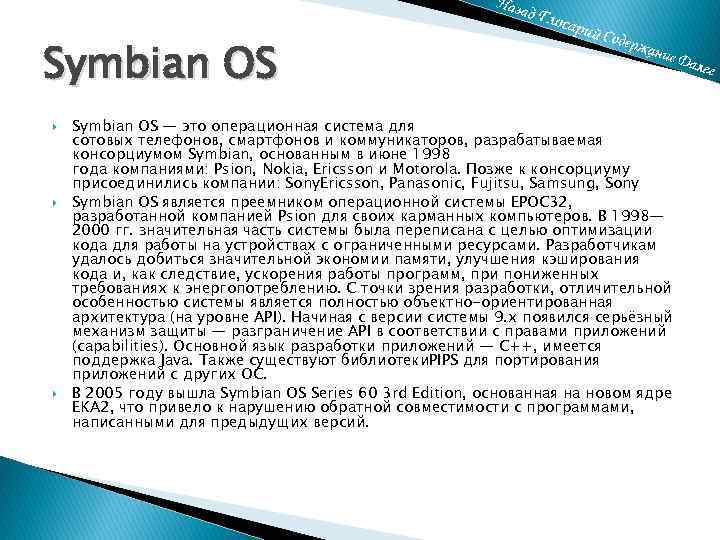 Назад Глоссарий Содержание Далее

Symbian OS

Symbian OS — это операционная система для сотовых телефонов, смартфонов и коммуникаторов, разрабатываемая консорциумом Symbian, основанным в июне 1998 года компаниями: Psion, Nokia, Ericsson и Motorola. Позже к консорциуму присоединились компании: SonyEricsson, Panasonic, Fujitsu, Samsung, Sony

Symbian OS является преемником операционной системы EPOC32, разработанной компанией Psion для своих карманных компьютеров. В 1998—2000 гг. значительная часть системы была переписана с целью оптимизации кода для работы на устройствах с ограниченными ресурсами. Разработчикам удалось добиться значительной экономии памяти, улучшения кэширования кода и, как следствие, ускорения работы программ, при пониженных требованиях к энергопотреблению. С точки зрения разработки, отличительной особенностью системы является полностью объектно-ориентированная архитектура (на уровне API). Начиная с версии системы 9.x появился серьёзный механизм защиты — разграничение API в соответствии с правами приложений (capabilities). Основной язык разработки приложений — C++, имеется поддержка Java. Также существуют библиотекиPIPS для портирования приложений с других ОС.

В 2005 году вышла Symbian OS Series 60 3rd Edition, основанная на новом ядре EKA2, что привело к нарушению обратной совместимости с программами, написанными для предыдущих версий.